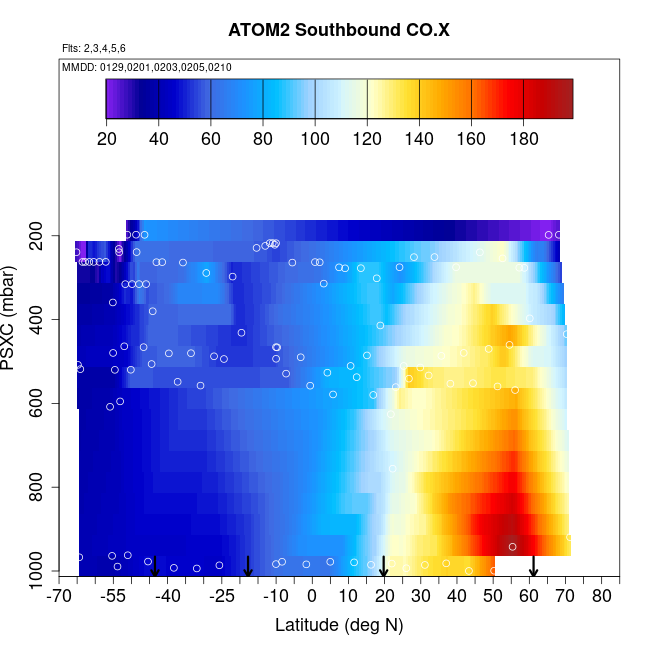 ATOM2 Southbound CO.X

Flts: 2,3,4,5,6

MMDD: 0129,0201,0203,0205,0210

20 40 60 80 100 120 140 160 180

PSXC (mbar)

200
400
600
800
1000

-70 -55 -40 -25 -10 0 10 20 30 40 50 60 70 80

Latitude (deg N)